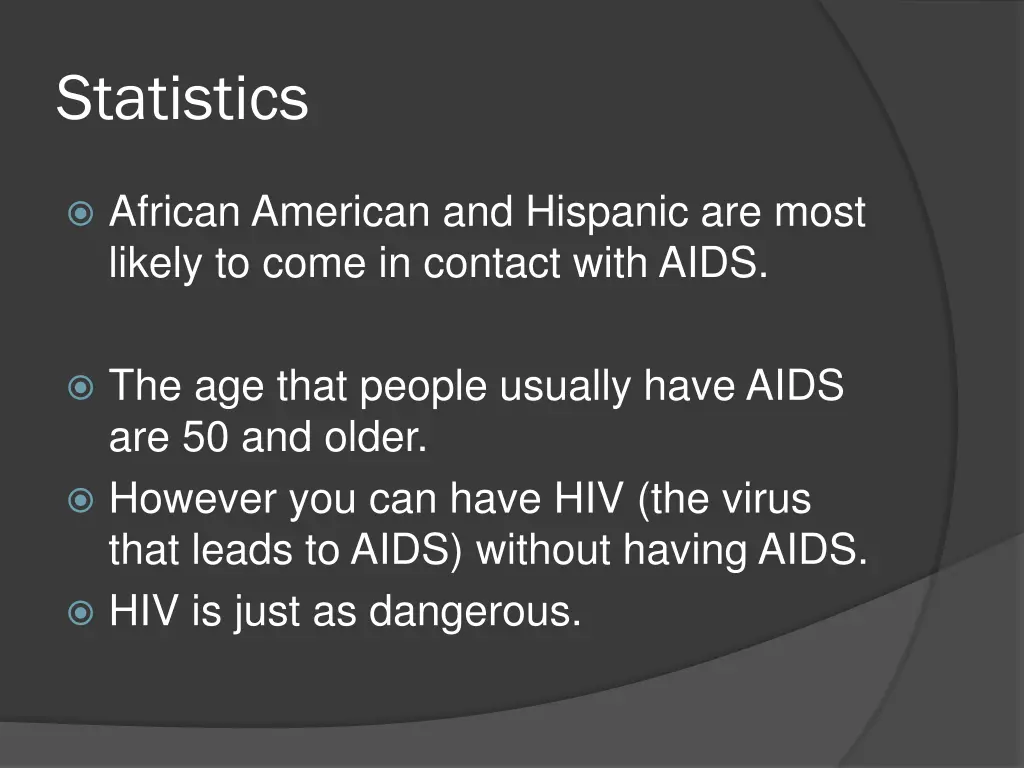 Statistics

African American and Hispanic are most likely to come in contact with AIDS.

The age that people usually have AIDS are 50 and older.

However you can have HIV (the virus that leads to AIDS) without having AIDS.

HIV is just as dangerous.